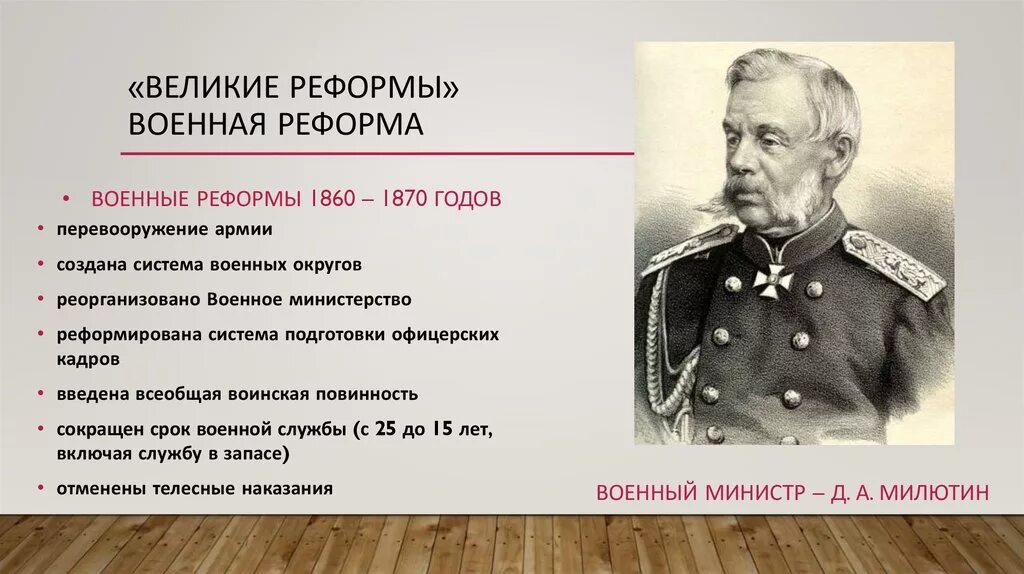 «ВЕЛИКИЕ РЕФОРМЫ»
ВОЕННАЯ РЕФОРМА

• ВОЕННЫЕ РЕФОРМЫ 1860 – 1870 ГОДОВ
• перевооружение армии
• создана система военных округов
• реорганизовано Военное министерство
• реформирована система подготовки офицерских кадров
• введена всеобщая воинская повинность
• сокращен срок военной службы (с 25 до 15 лет, включая службу в запасе)
• отменены телесные наказания

ВОЕННЫЙ МИНИСТР – Д. А. МИЛЮТИН